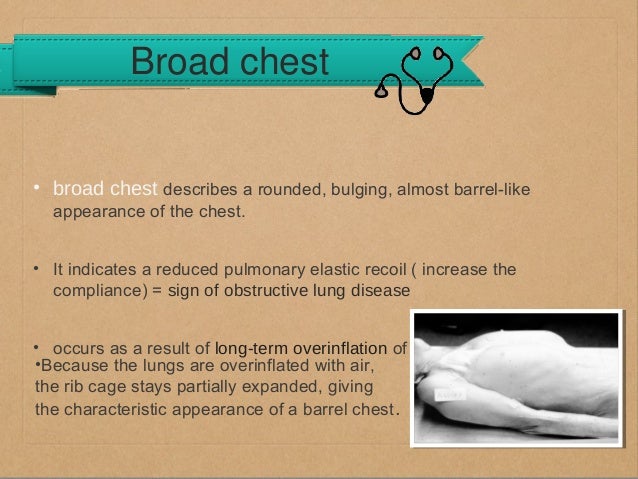 Broad chest

• broad chest describes a rounded, bulging, almost barrel-like appearance of the chest.

• It indicates a reduced pulmonary elastic recoil ( increase the compliance) = sign of obstructive lung disease

• occurs as a result of long-term overinflation of

•Because the lungs are overinflated with air, the rib cage stays partially expanded, giving the characteristic appearance of a barrel chest.